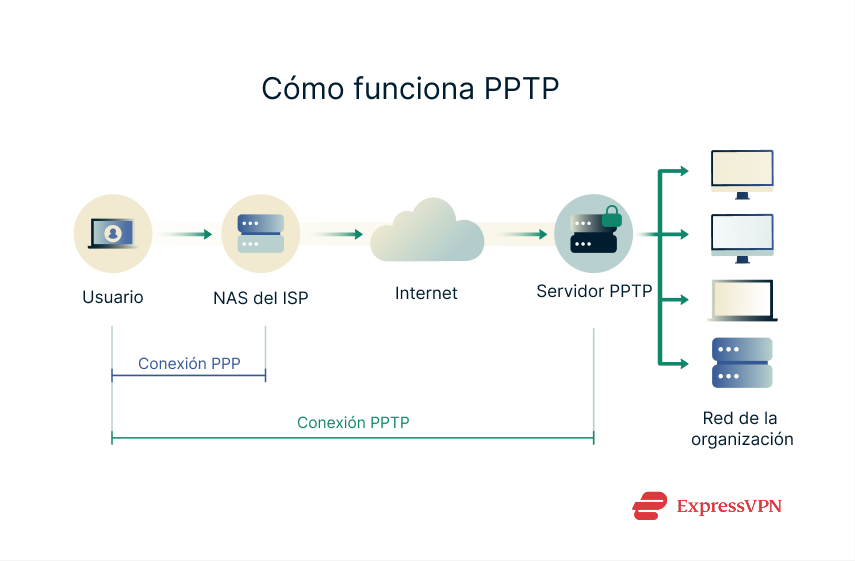 Cómo funciona PPTP

Usuario

NAS del ISP

Internet

Servidor PPTP

Conexión PPP

Conexión PPTP

Red de la organización

ExpressVPN